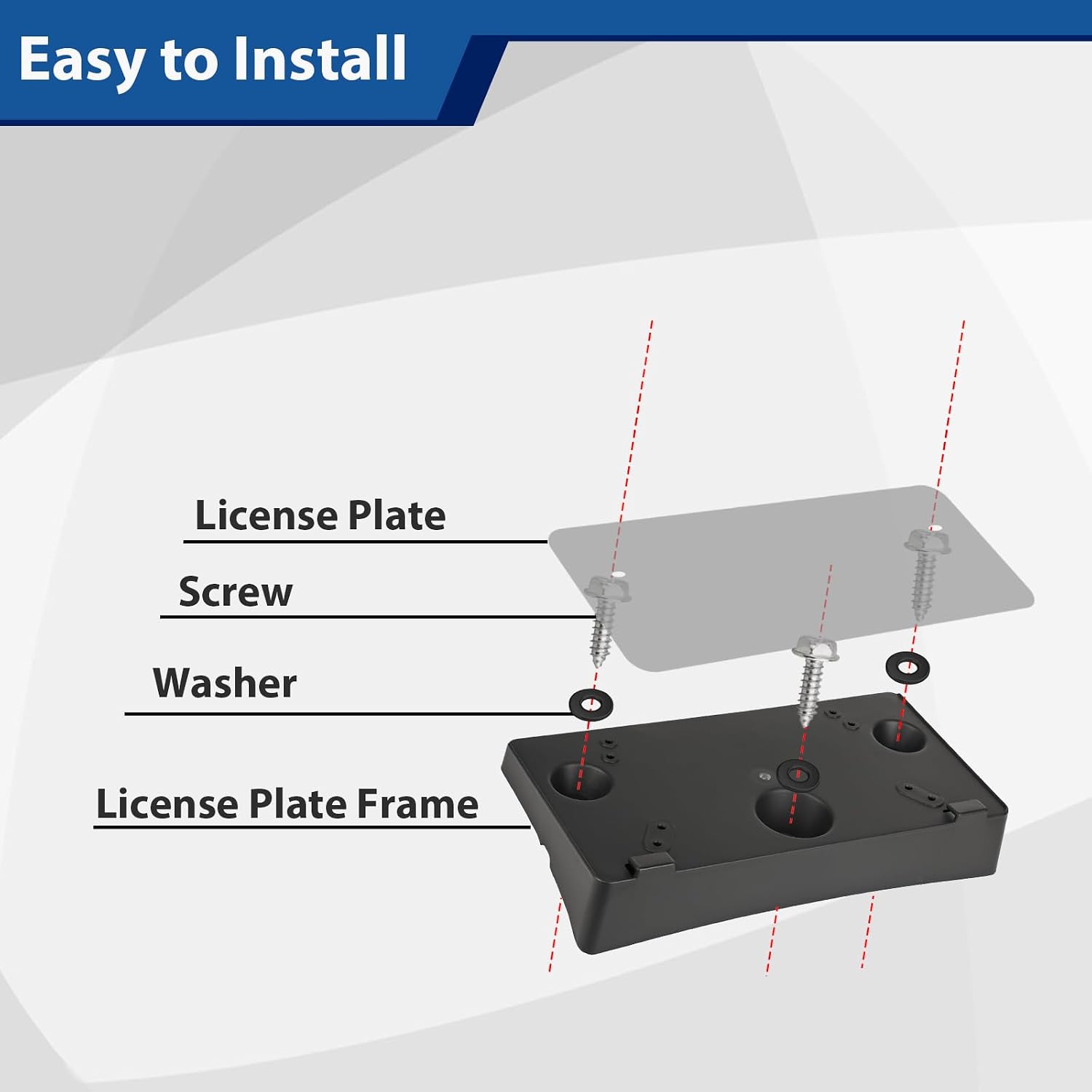 Easy to Install

License Plate

Screw

Washer

License Plate Frame